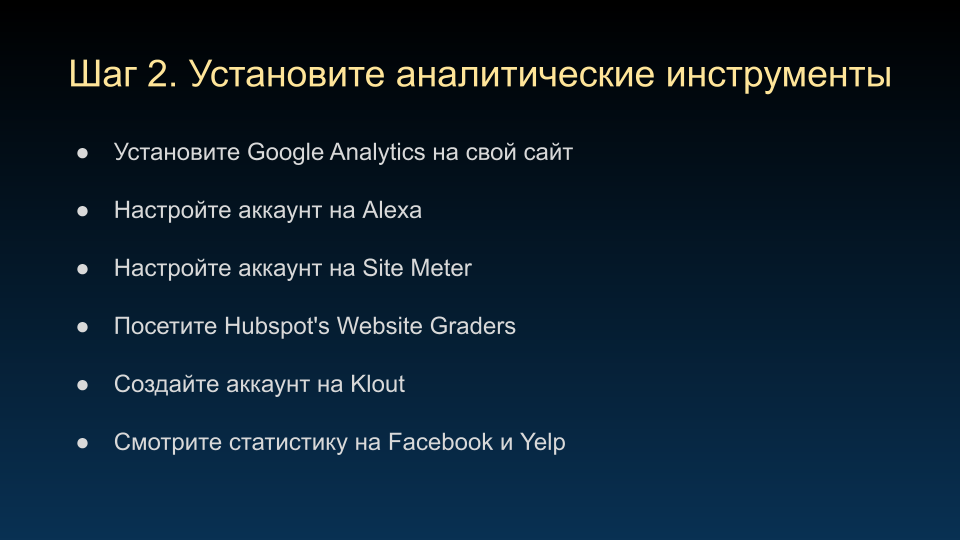 Шаг 2. Установите аналитические инструменты

● Установите Google Analytics на свой сайт

● Настройте аккаунт на Alexa

● Настройте аккаунт на Site Meter

● Посетите Hubspot's Website Graders

● Создайте аккаунт на Klout

● Смотрите статистику на Facebook и Yelp